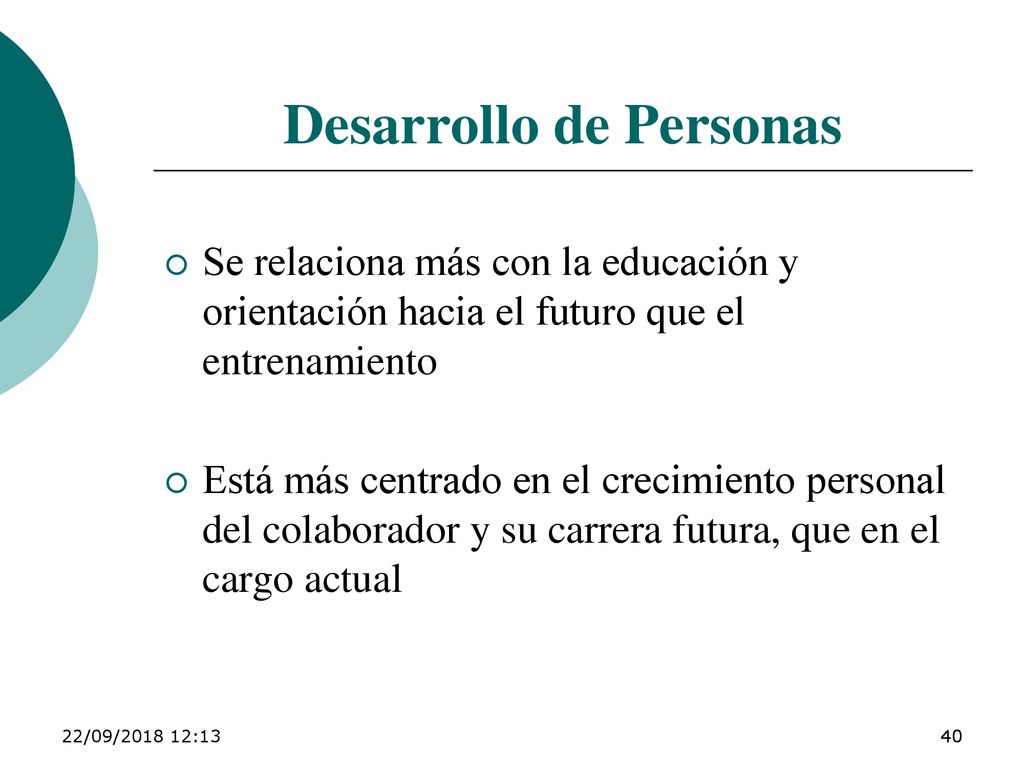 Desarrollo de Personas

Se relaciona más con la educación y orientación hacia el futuro que el entrenamiento

Está más centrado en el crecimiento personal del colaborador y su carrera futura, que en el cargo actual

22/09/2018 12:13

40